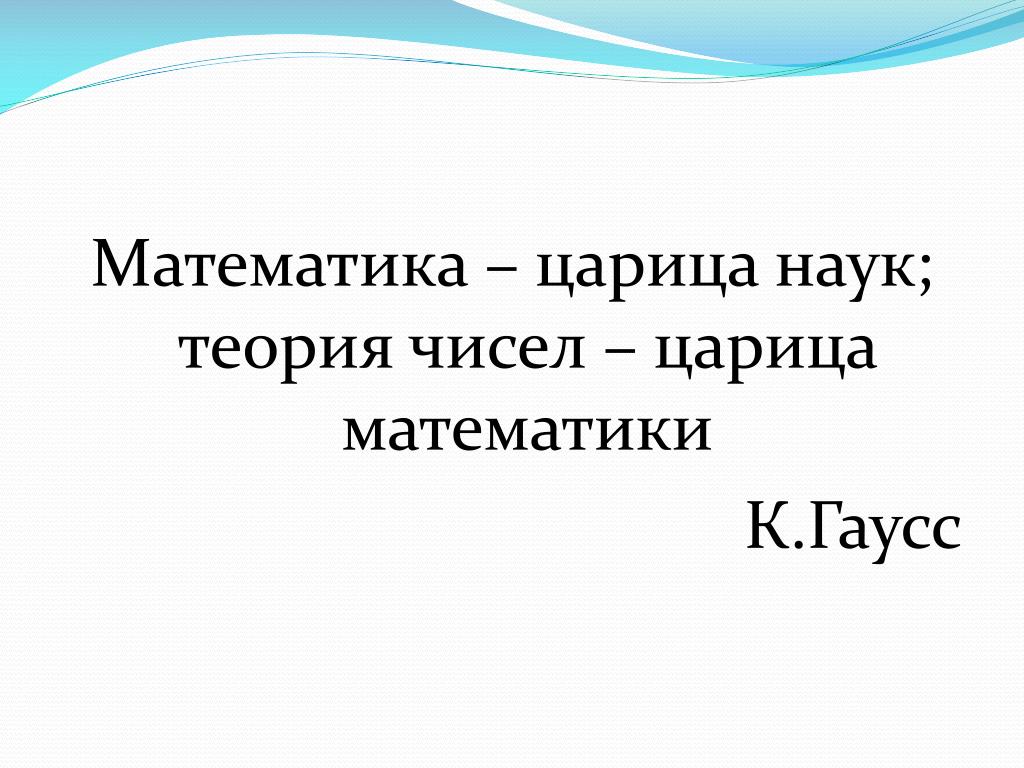 Математика – царица наук; теория чисел – царица математики

К.Гаусс